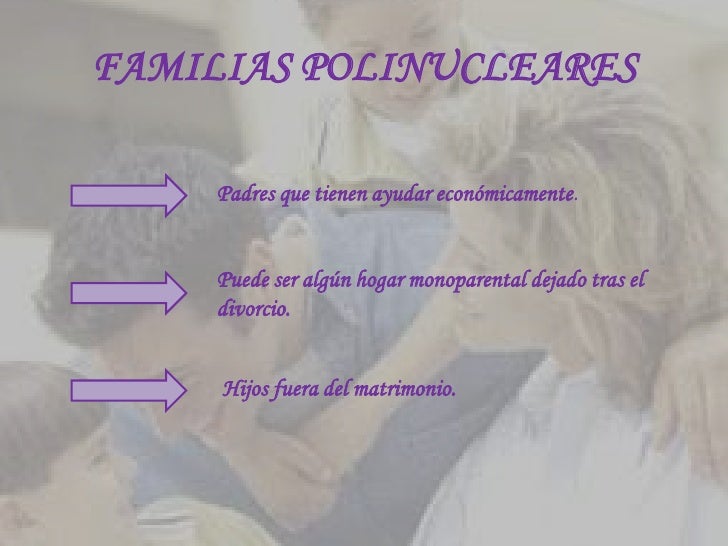 FAMILIAS POLINUCLEARES

Padres que tienen ayudar económicamente.

Puede ser algún hogar monoparental dejado tras el divorcio.

Hijos fuera del matrimonio.